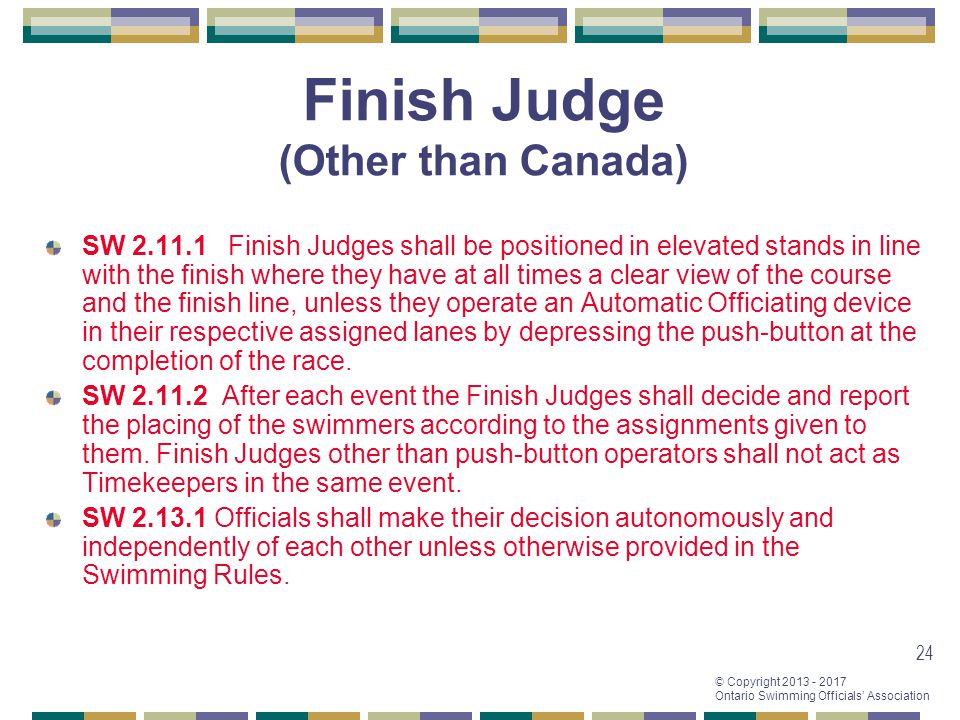 Finish Judge
(Other than Canada)

SW 2.11.1 Finish Judges shall be positioned in elevated stands in line with the finish where they have at all times a clear view of the course and the finish line, unless they operate an Automatic Officiating device in their respective assigned lanes by depressing the push-button at the completion of the race.

SW 2.11.2 After each event the Finish Judges shall decide and report the placing of the swimmers according to the assignments given to them. Finish Judges other than push-button operators shall not act as Timekeepers in the same event.

SW 2.13.1 Officials shall make their decision autonomously and independently of each other unless otherwise provided in the Swimming Rules.

24

© Copyright 2013 - 2017
Ontario Swimming Officials' Association